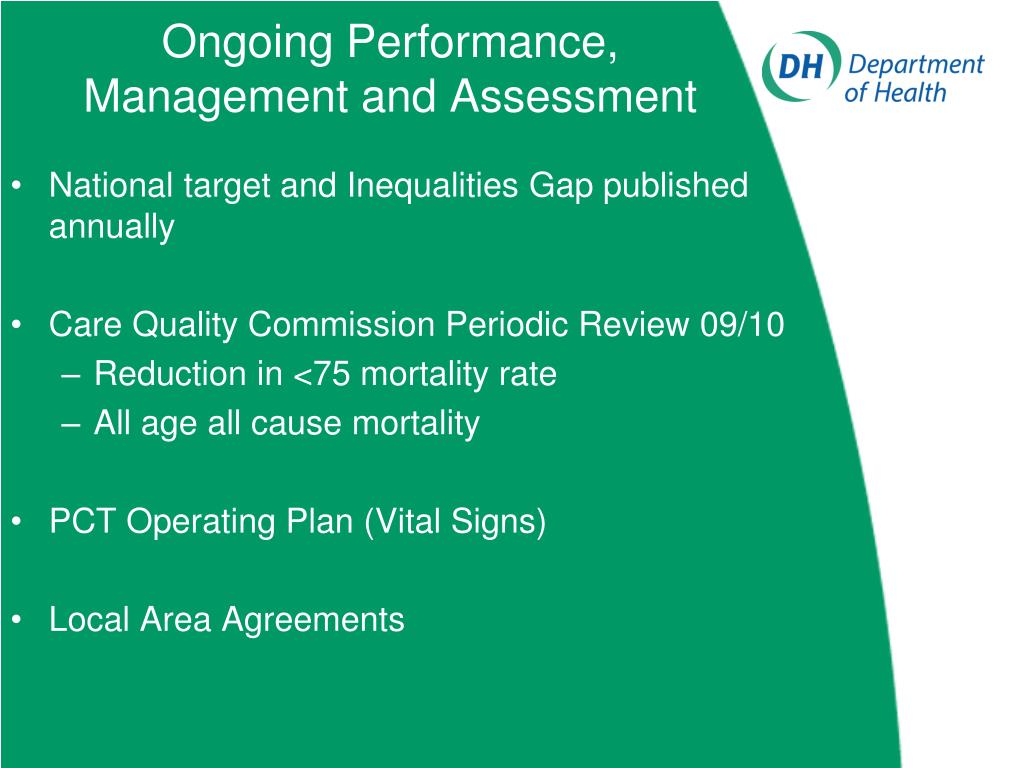 Ongoing Performance, Management and Assessment

DH Department of Health

• National target and Inequalities Gap published annually

• Care Quality Commission Periodic Review 09/10
– Reduction in <75 mortality rate
– All age all cause mortality

• PCT Operating Plan (Vital Signs)

• Local Area Agreements